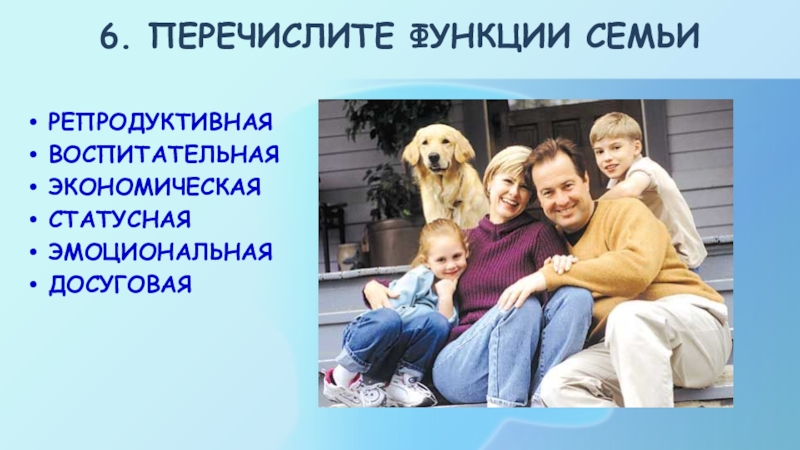 6. ПЕРЕЧИСЛИТЕ ФУНКЦИИ СЕМЬИ

• РЕПРОДУКТИВНАЯ
• ВОСПИТАТЕЛЬНАЯ
• ЭКОНОМИЧЕСКАЯ
• СТАТУСНАЯ
• ЭМОЦИОНАЛЬНАЯ
• ДОСУГОВАЯ